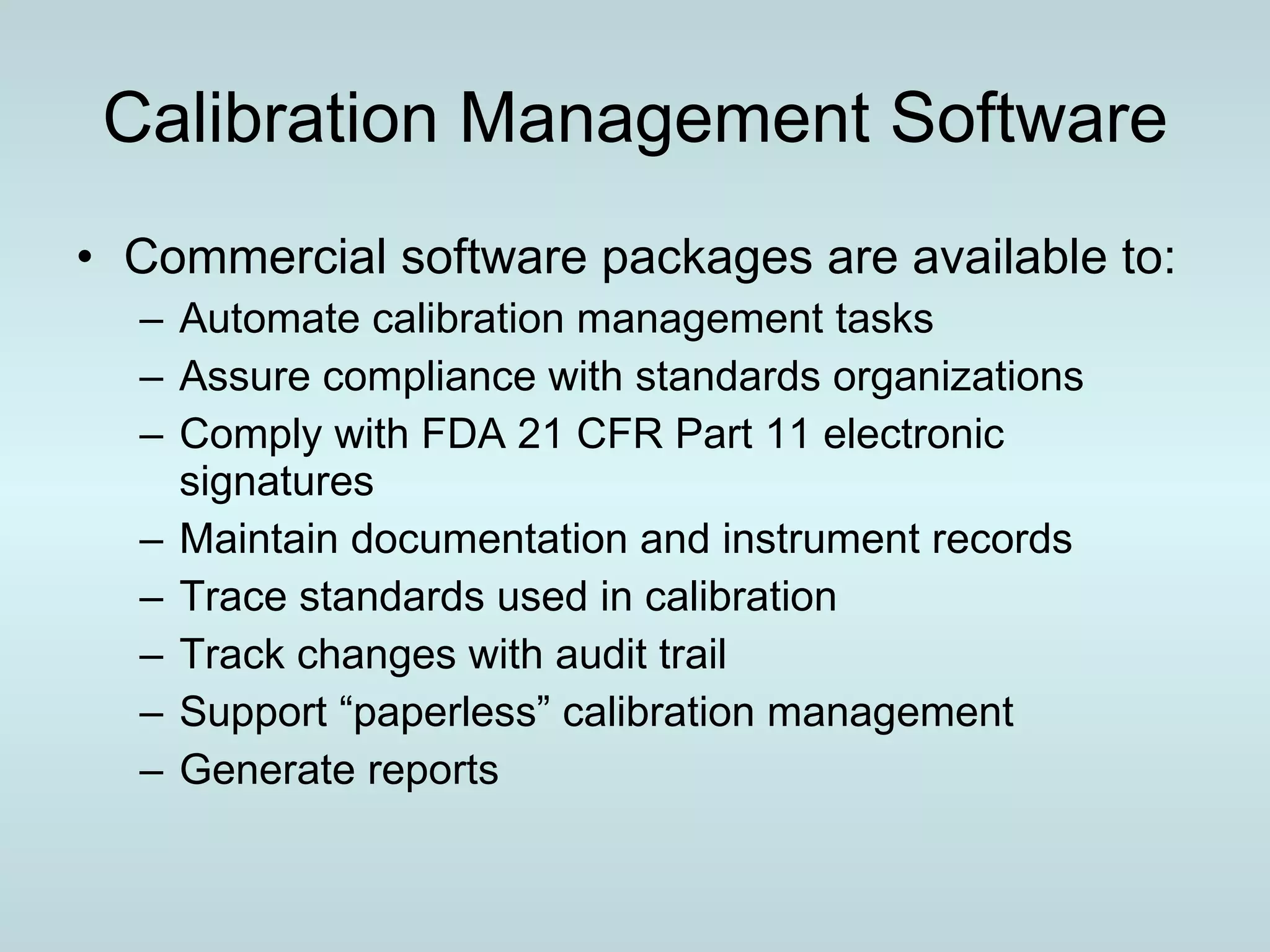 Calibration Management Software

• Commercial software packages are available to:
– Automate calibration management tasks
– Assure compliance with standards organizations
– Comply with FDA 21 CFR Part 11 electronic signatures
– Maintain documentation and instrument records
– Trace standards used in calibration
– Track changes with audit trail
– Support “paperless” calibration management
– Generate reports